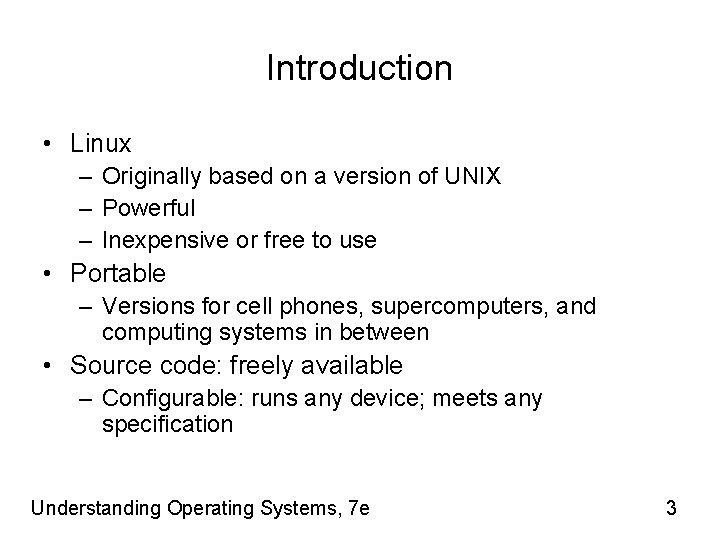 Introduction

• Linux
– Originally based on a version of UNIX
– Powerful
– Inexpensive or free to use
• Portable
– Versions for cell phones, supercomputers, and computing systems in between
• Source code: freely available
– Configurable: runs any device; meets any specification

Understanding Operating Systems, 7e

3